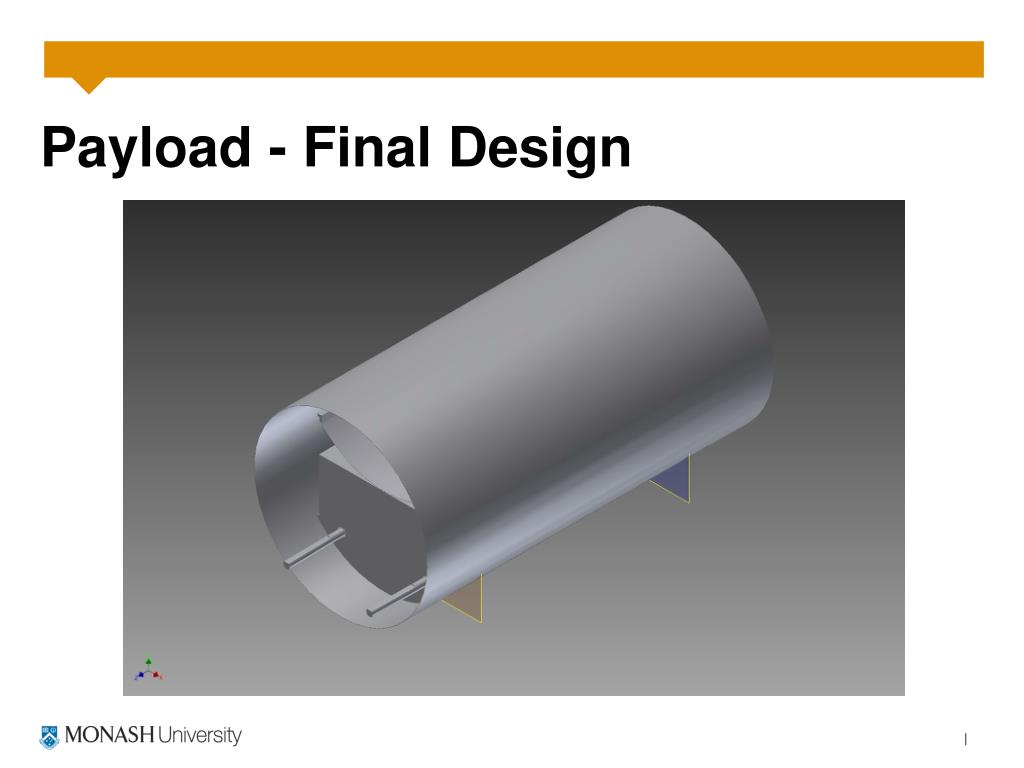 Payload - Final Design

MONASH University

1